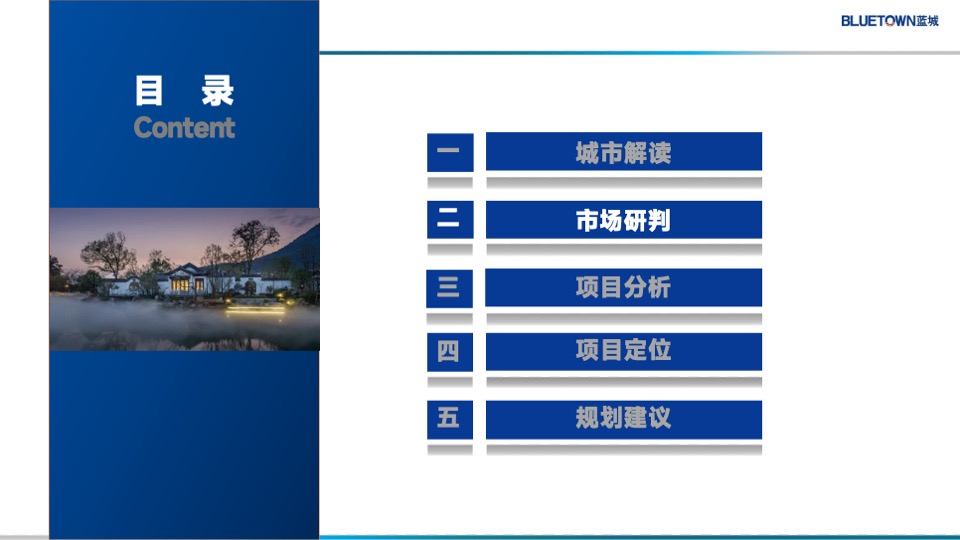 BLUETOWN蓝城

目 录
Content

一 城市解读
二 市场研判
三 项目分析
四 项目定位
五 规划建议